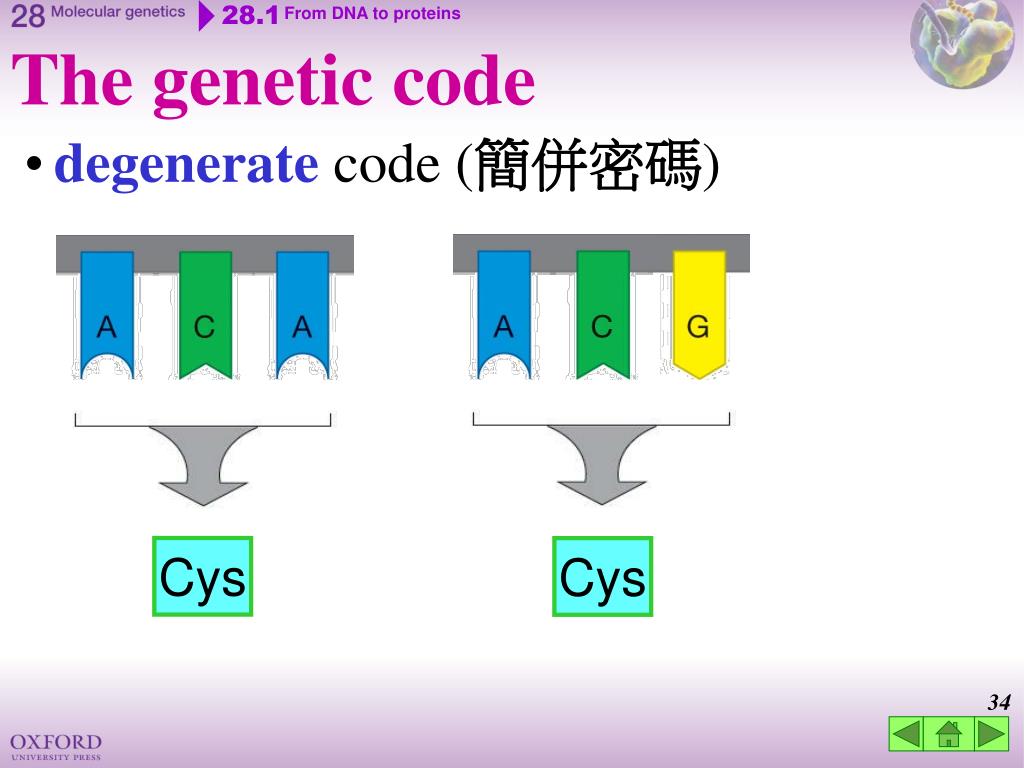 28 Molecular genetics 28.1 From DNA to proteins

The genetic code

• degenerate code (簡併密碼)

A C A

A C G

Cys

Cys

34

OXFORD
UNIVERSITY PRESS